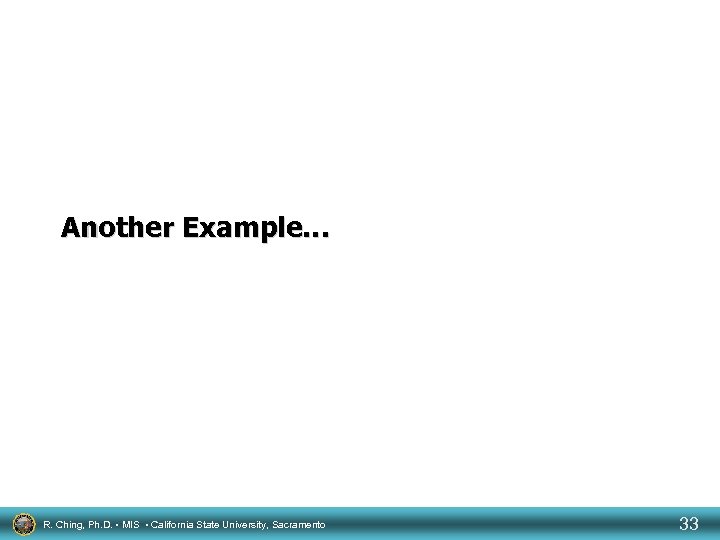 Another Example…

R. Ching, Ph.D. • MIS • California State University, Sacramento

33